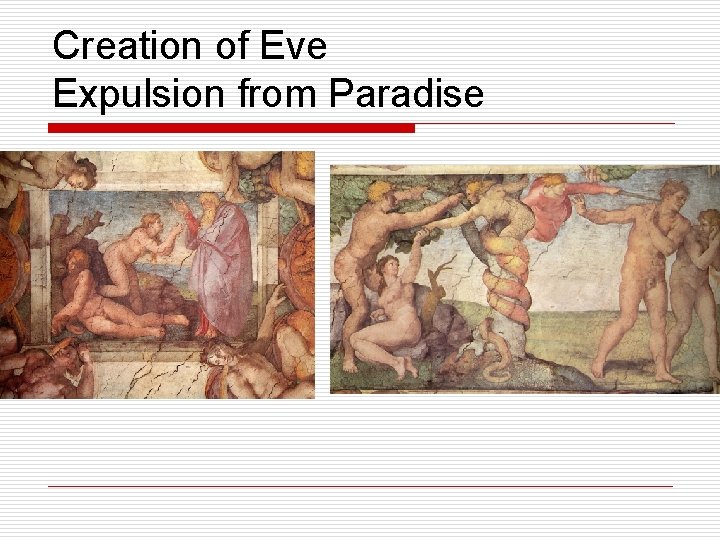 Creation of Eve
Expulsion from Paradise